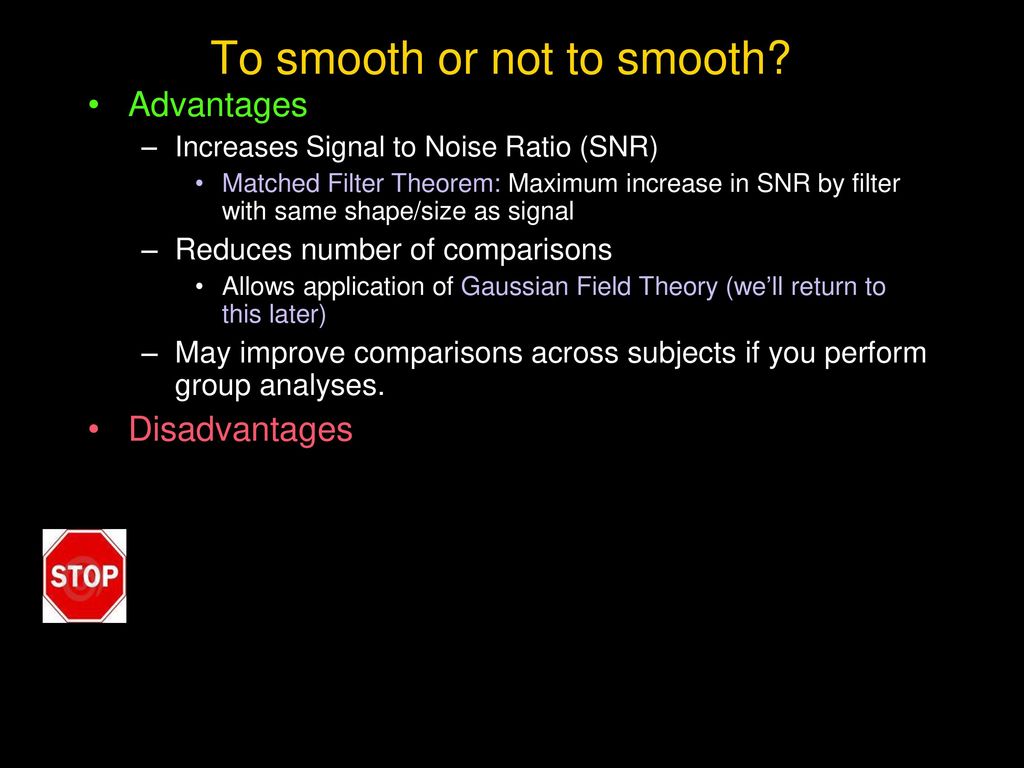 To smooth or not to smooth?

• Advantages
– Increases Signal to Noise Ratio (SNR)
• Matched Filter Theorem: Maximum increase in SNR by filter with same shape/size as signal
– Reduces number of comparisons
• Allows application of Gaussian Field Theory (we'll return to this later)
– May improve comparisons across subjects if you perform group analyses.
• Disadvantages

STOP